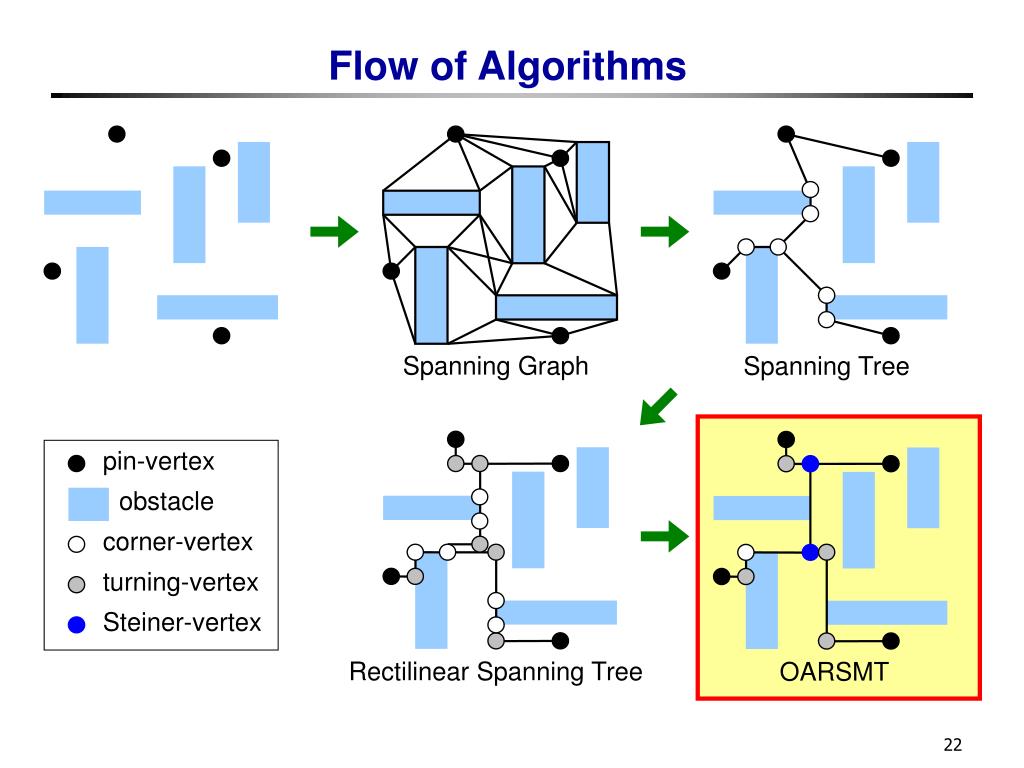 Flow of Algorithms

Spanning Graph

Spanning Tree

pin-vertex
obstacle
corner-vertex
turning-vertex
Steiner-vertex

Rectilinear Spanning Tree

OARSMT

22